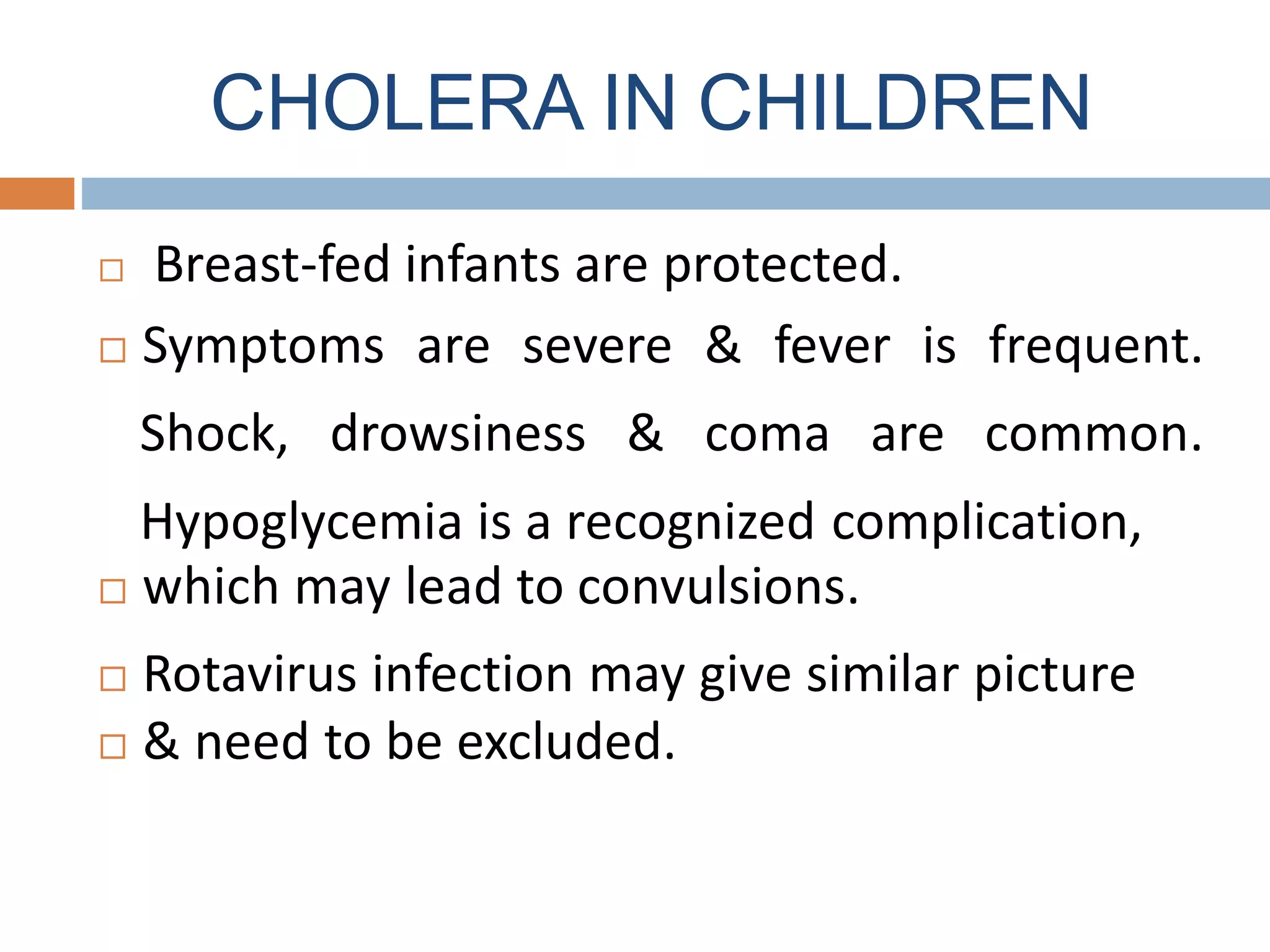 CHOLERA IN CHILDREN

□ Breast-fed infants are protected.

□ Symptoms are severe & fever is frequent. Shock, drowsiness & coma are common. Hypoglycemia is a recognized complication,

□ which may lead to convulsions.

□ Rotavirus infection may give similar picture

□ & need to be excluded.